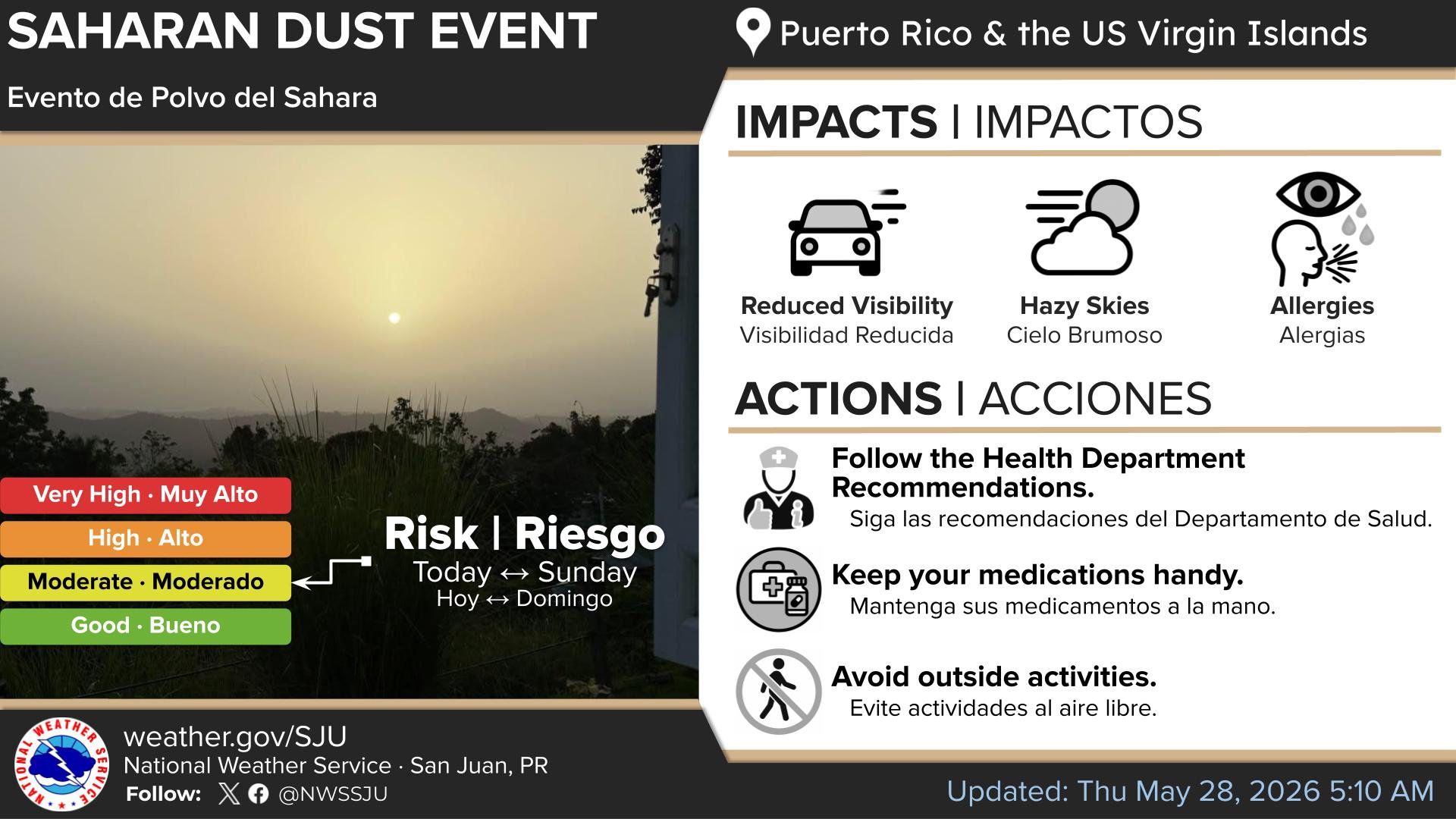 SAHARAN DUST EVENT

Evento de Polvo del Sahara

Very High · Muy Alto
High · Alto
Moderate · Moderado
Good · Bueno

Risk | Riesgo
Today ↔ Sunday
Hoy ↔ Domingo

Puerto Rico & the US Virgin Islands

IMPACTS | IMPACTOS

Reduced Visibility
Visibilidad Reducida

Hazy Skies
Cielo Brumoso

Allergies
Alergias

ACTIONS | ACCIONES

Follow the Health Department Recommendations.
Siga las recomendaciones del Departamento de Salud.

Keep your medications handy.
Mantenga sus medicamentos a la mano.

Avoid outside activities.
Evite actividades al aire libre.

NATIONAL WEATHER SERVICE

weather.gov/SJU
National Weather Service · San Juan, PR
Follow: @NWSSJU

Updated: Thu May 28, 2026 5:10 AM